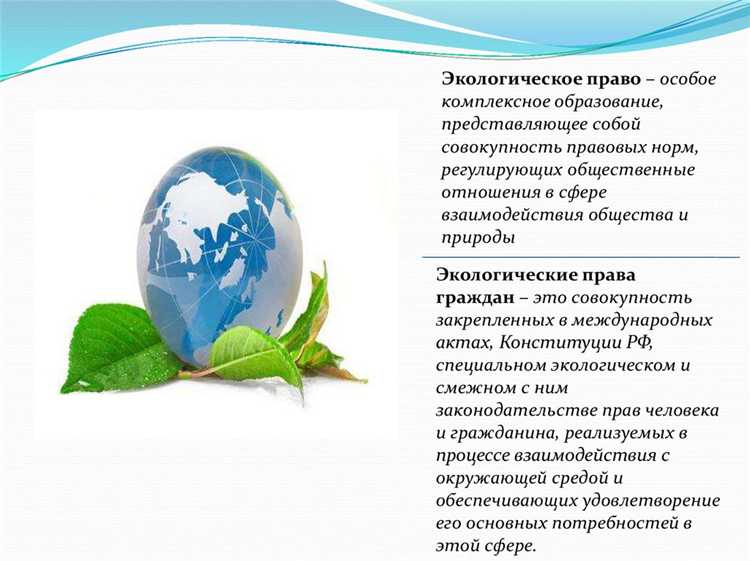 Экологическое право – особое комплексное образование, представляющее собой совокупность правовых норм, регулирующих общественные отношения в сфере взаимодействия общества и природы

Экологические права граждан – это совокупность закрепленных в международных актах, Конституции РФ, специальном экологическом и смежном с ним законодательстве прав человека и гражданина, реализуемых в процессе взаимодействия с окружающей средой и обеспечивающих удовлетворение его основных потребностей в этой сфере.